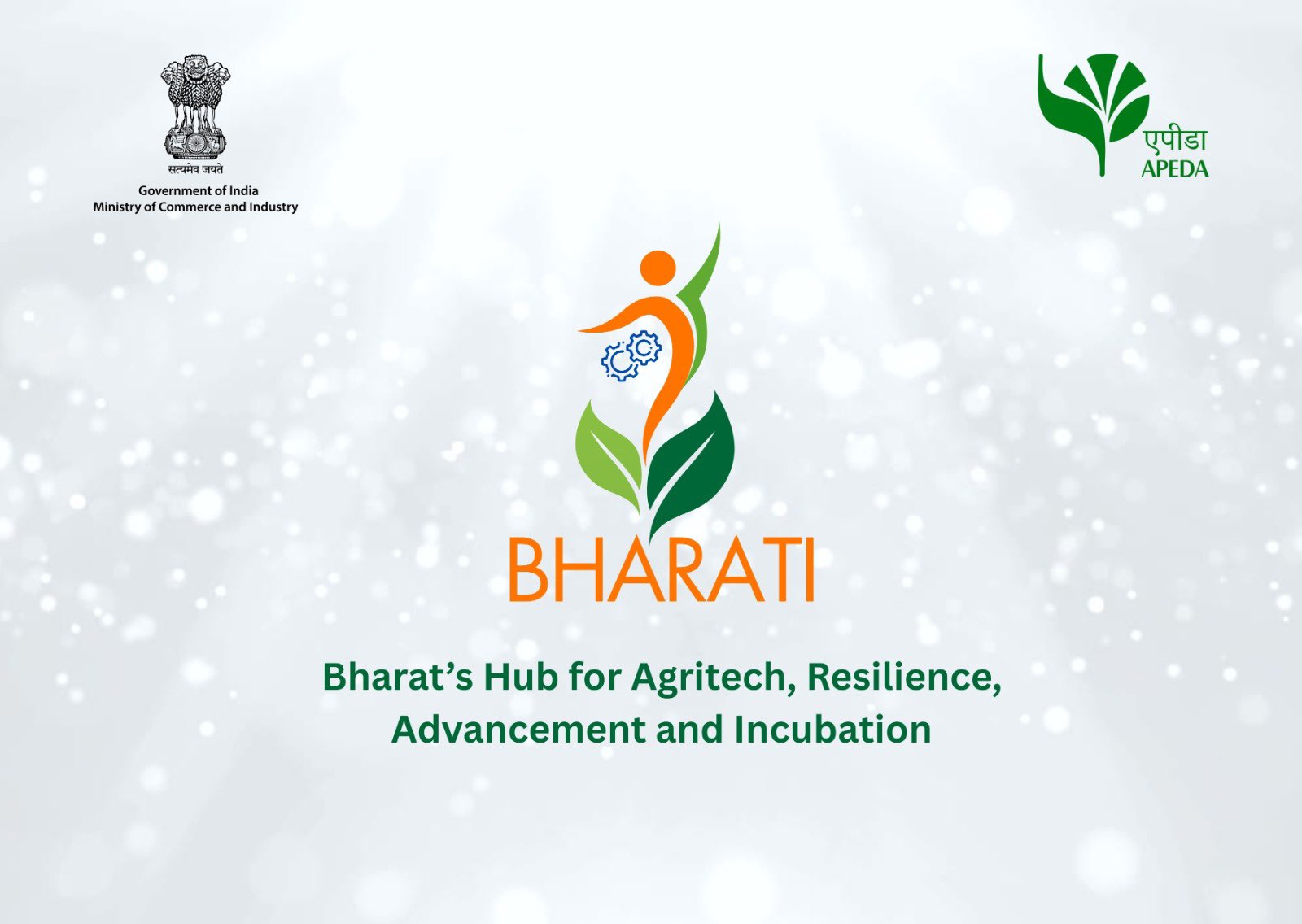 सत्यमेव जयते
Government of India
Ministry of Commerce and Industry

एपीडा
APEDA

BHARATI

Bharat's Hub for Agritech, Resilience, Advancement and Incubation